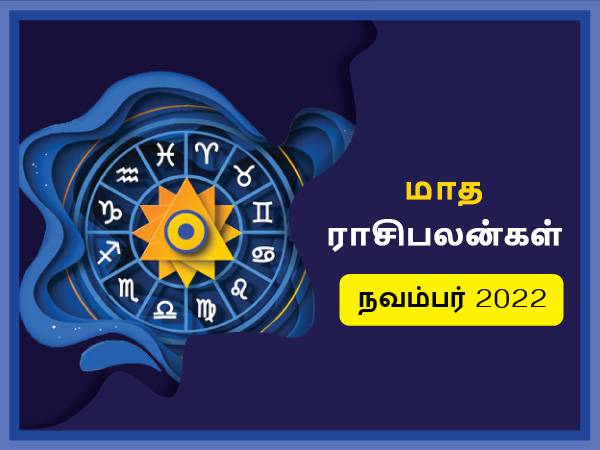 மாத
ராசிபலன்கள்
நவம்பர் 2022